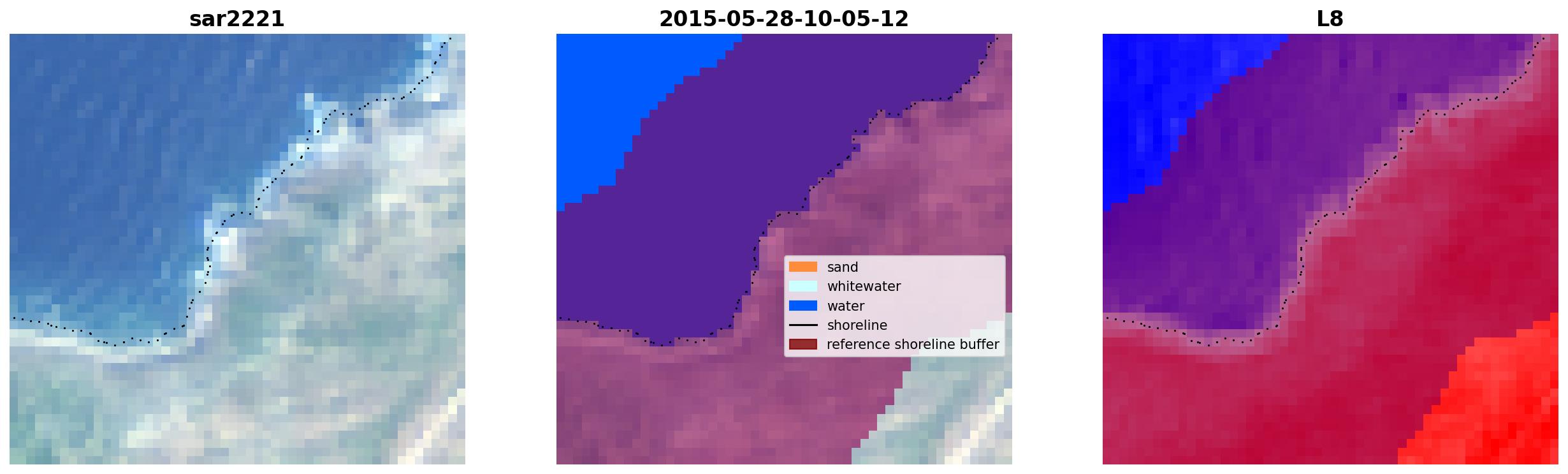 sar2221

2015-05-28-10-05-12

sand
whitewater
water
shoreline
reference shoreline buffer

L8